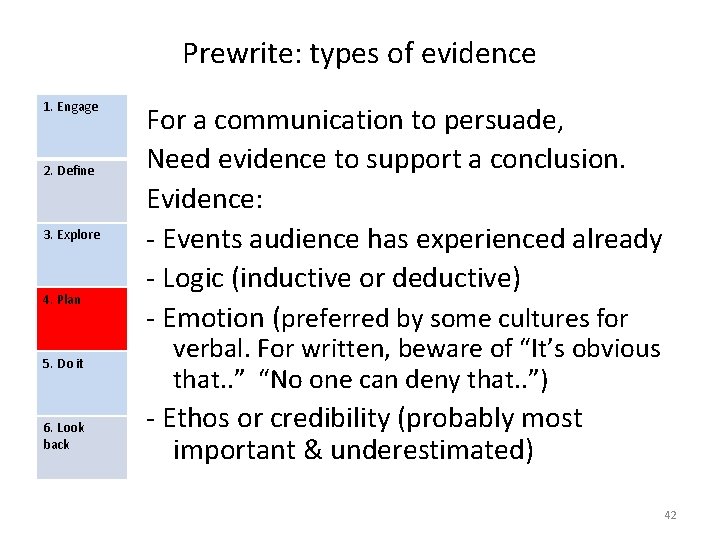 Prewrite: types of evidence

1. Engage

2. Define

3. Explore

4. Plan

5. Do it

6. Look back

For a communication to persuade,
Need evidence to support a conclusion.
Evidence:
- Events audience has experienced already
- Logic (inductive or deductive)
- Emotion (preferred by some cultures for verbal. For written, beware of “It’s obvious that..” “No one can deny that..”)
- Ethos or credibility (probably most important & underestimated)

42